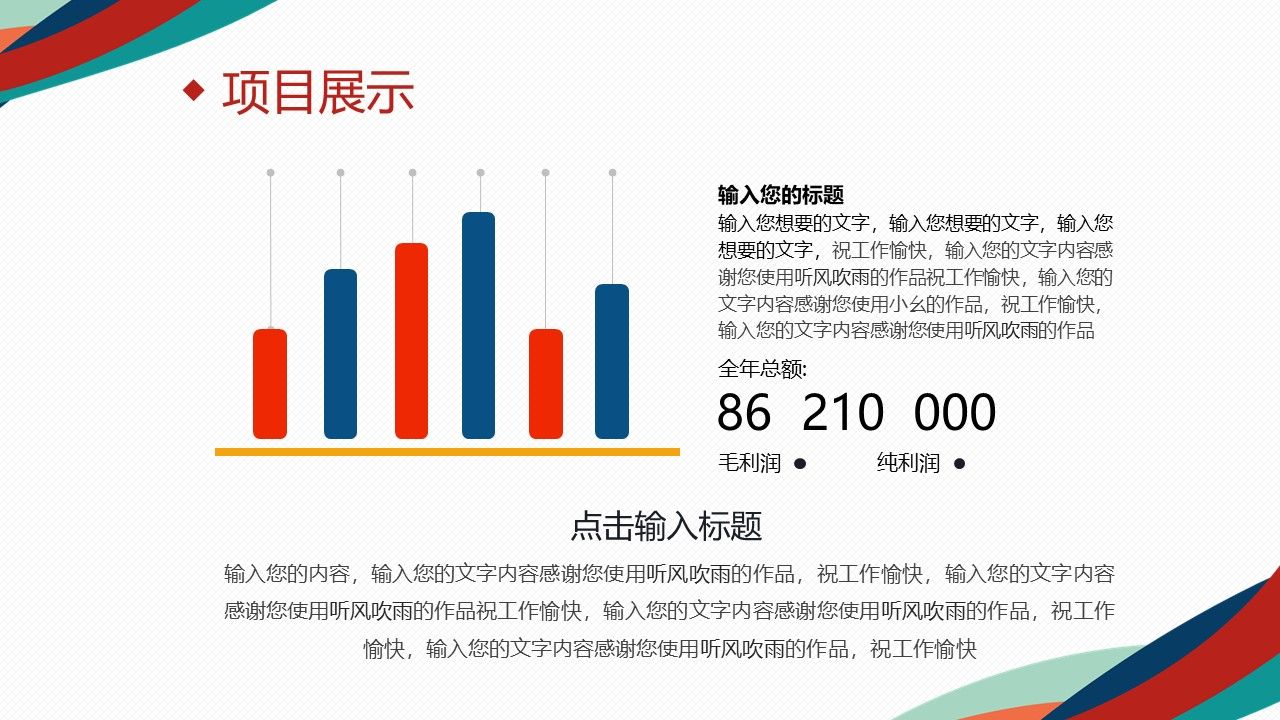 项目展示

输入您的标题
输入您想要的文字，输入您想要的文字，输入您想要的文字，祝工作愉快，输入您的文字内容感谢您使用听风吹雨的作品祝工作愉快，输入您的文字内容感谢您使用小幺的作品，祝工作愉快，输入您的文字内容感谢您使用听风吹雨的作品

全年总额:
86 210 000
毛利润 纯利润

点击输入标题
输入您的内容，输入您的文字内容感谢您使用听风吹雨的作品，祝工作愉快，输入您的文字内容感谢您使用听风吹雨的作品祝工作愉快，输入您的文字内容感谢您使用听风吹雨的作品，祝工作愉快，输入您的文字内容感谢您使用听风吹雨的作品，祝工作愉快